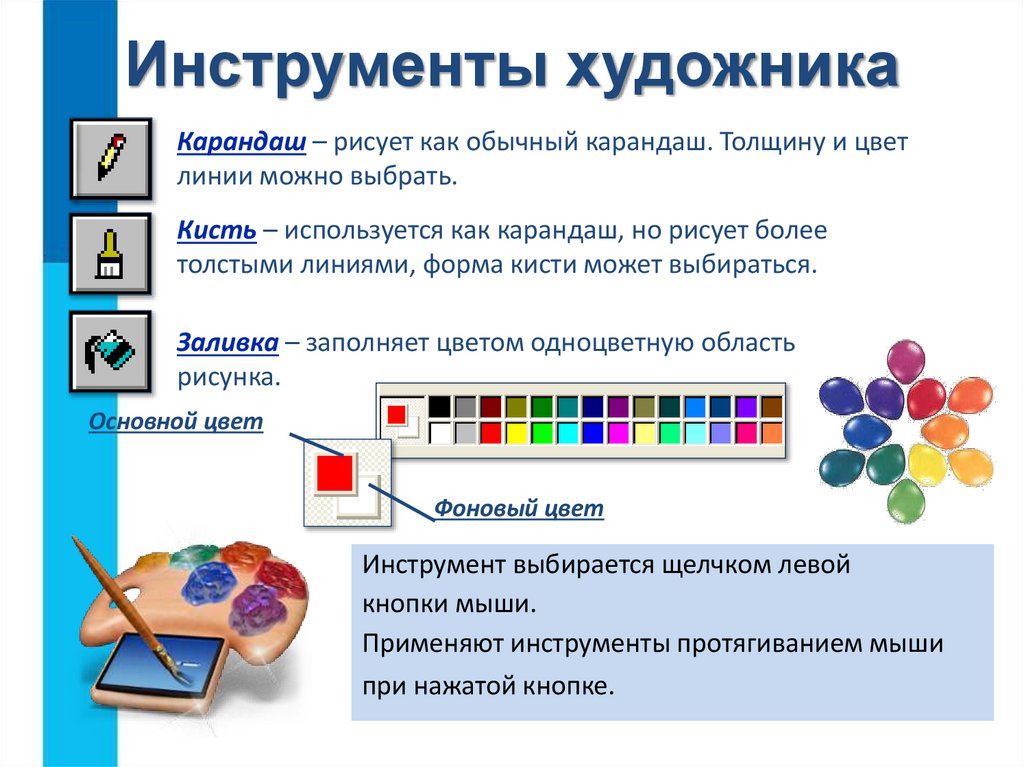 Инструменты художника

Карандаш – рисует как обычный карандаш. Толщину и цвет линии можно выбрать.

Кисть – используется как карандаш, но рисует более толстыми линиями, форма кисти может выбираться.

Заливка – заполняет цветом одноцветную область рисунка.

Основной цвет

Фоновый цвет

Инструмент выбирается щелчком левой кнопки мыши.
Применяют инструменты протягиванием мыши при нажатой кнопке.